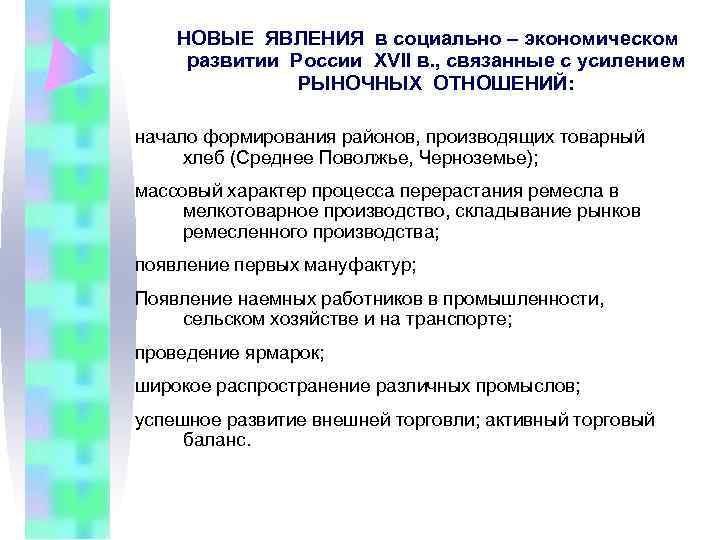 НОВЫЕ ЯВЛЕНИЯ в социально – экономическом развитии России XVII в., связанные с усилением РЫНОЧНЫХ ОТНОШЕНИЙ:

начало формирования районов, производящих товарный хлеб (Среднее Поволжье, Черноземье);

массовый характер процесса перерастания ремесла в мелкотоварное производство, складывание рынков ремесленного производства;

появление первых мануфактур;

Появление наемных работников в промышленности, сельском хозяйстве и на транспорте;

проведение ярмарок;

широкое распространение различных промыслов;

успешное развитие внешней торговли; активный торговый баланс.